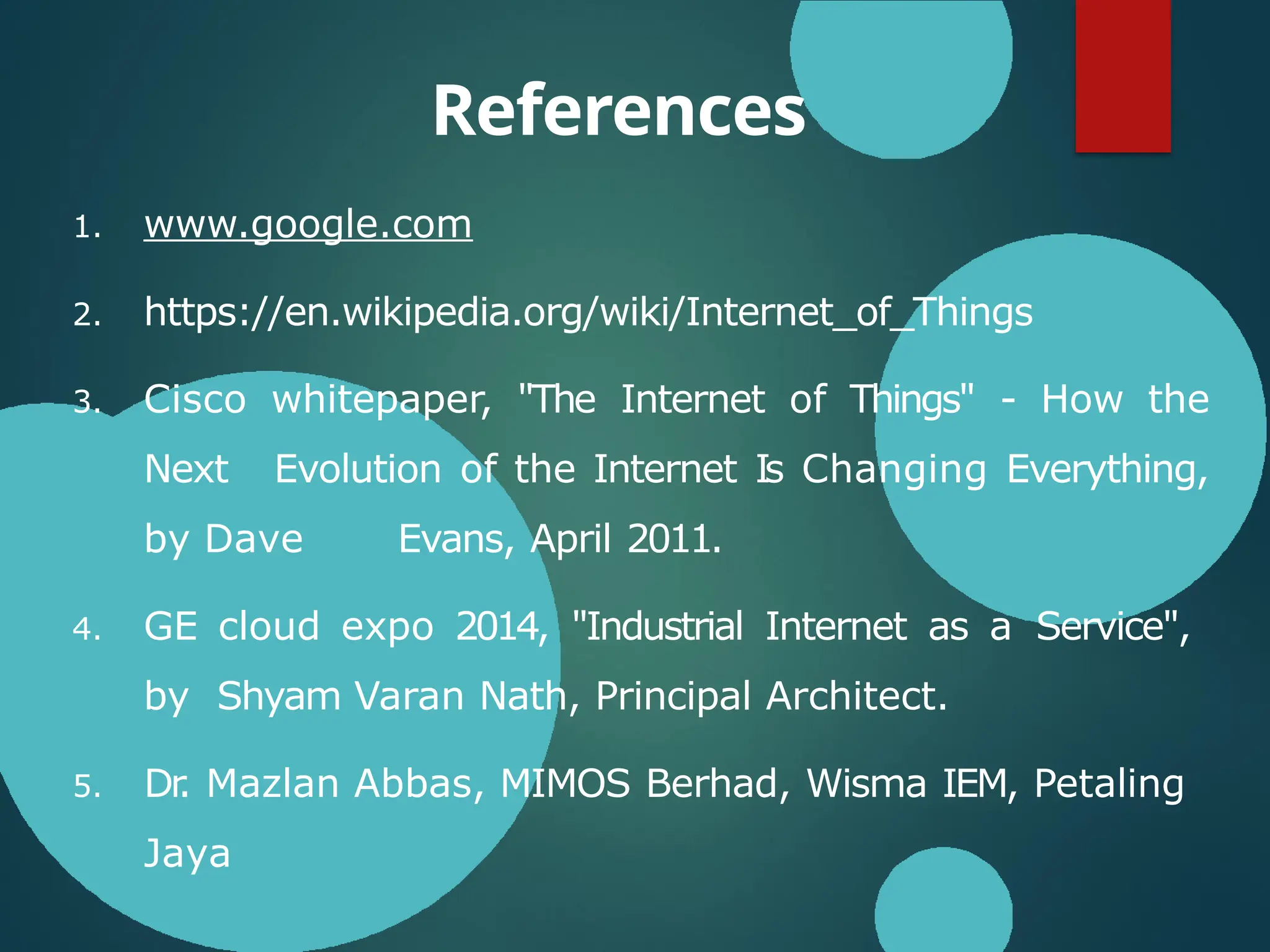 References

1. www.google.com
2. https://en.wikipedia.org/wiki/Internet_of_Things
3. Cisco whitepaper, "The Internet of Things" - How the Next Evolution of the Internet Is Changing Everything, by Dave Evans, April 2011.
4. GE cloud expo 2014, "Industrial Internet as a Service", by Shyam Varan Nath, Principal Architect.
5. Dr. Mazlan Abbas, MIMOS Berhad, Wisma IEM, Petaling Jaya